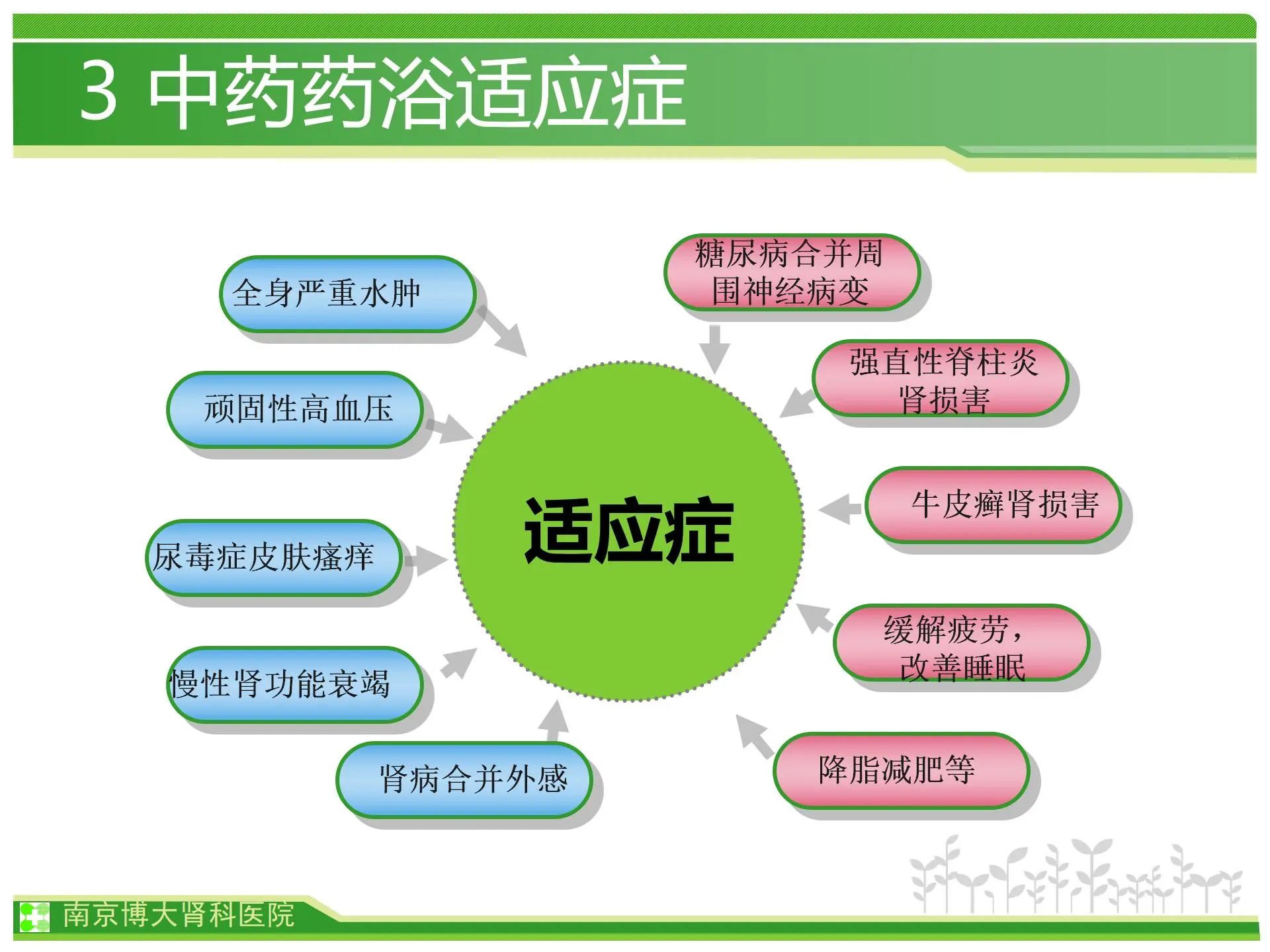 3 中药药浴适应症

全身严重水肿

顽固性高血压

尿毒症皮肤瘙痒

慢性肾功能衰竭

肾病合并外感

适应症

糖尿病合并周围神经病变

强直性脊柱炎肾损害

牛皮癣肾损害

缓解疲劳，改善睡眠

降脂减肥等

南京博大肾科医院